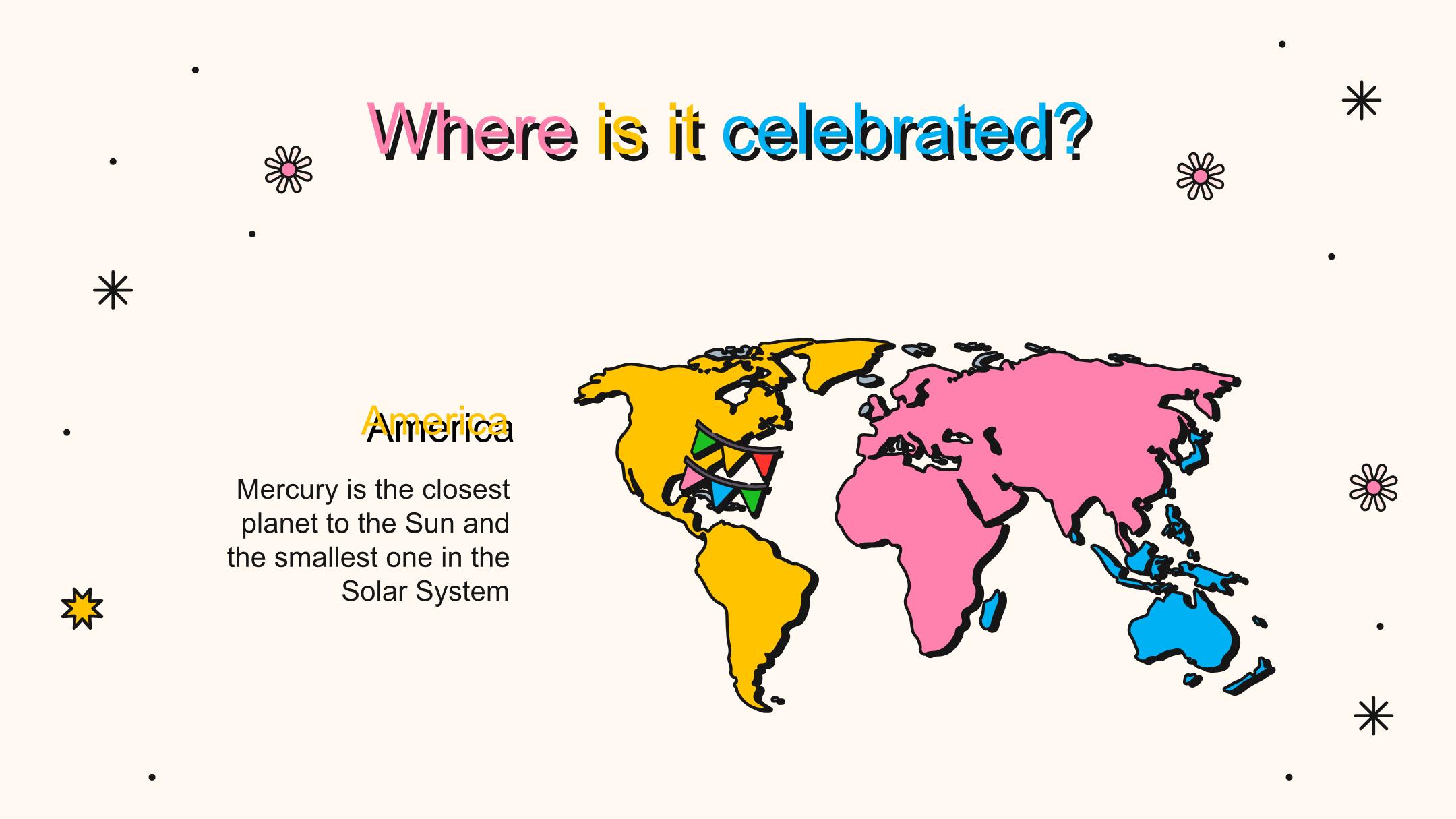 Where is it celebrated?

America

Mercury is the closest planet to the Sun and the smallest one in the Solar System